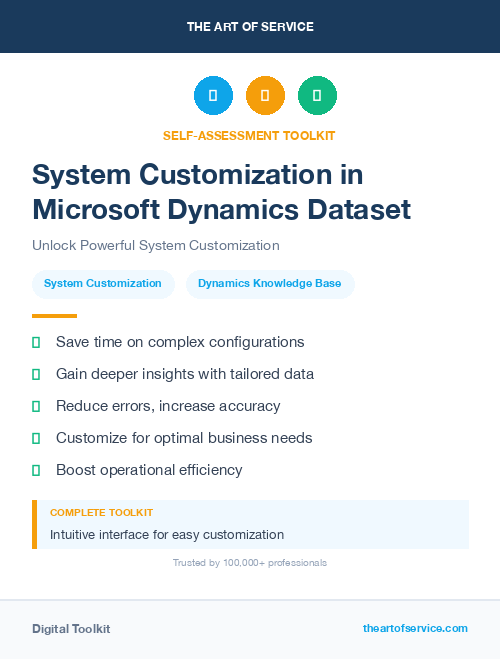 THE ART OF SERVICE

SELF-ASSESSMENT TOOLKIT

System Customization in Microsoft Dynamics Dataset

Unlock Powerful System Customization

System Customization

Dynamics Knowledge Base

Save time on complex configurations

Gain deeper insights with tailored data

Reduce errors, increase accuracy

Customize for optimal business needs

Boost operational efficiency

COMPLETE TOOLKIT

Intuitive interface for easy customization

Trusted by 100,000+ professionals

Digital Toolkit

theartofservice.com